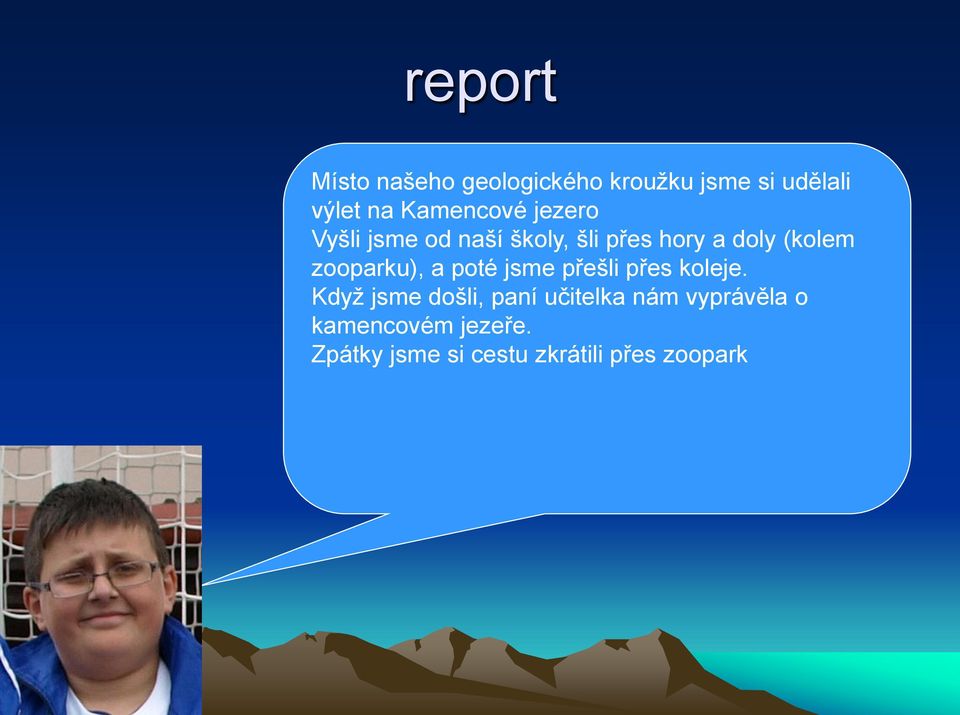 report

Místo našeho geologického kroužku jsme si udělali výlet na Kamencové jezero
Vyšli jsme od naší školy, šli přes hory a doly (kolem zooparku), a poté jsme přešli přes koleje.
Když jsme došli, paní učitelka nám vyprávěla o kamencovém jezeře.
Zpátky jsme si cestu zkrátili přes zoopark